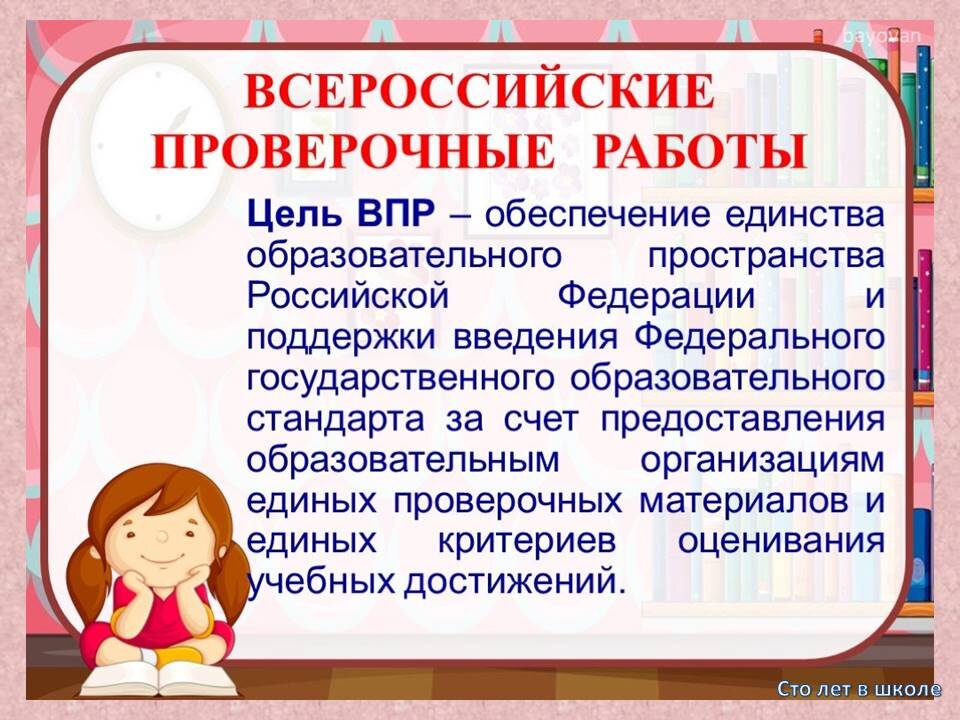 bayovan

ВСЕРОССИЙСКИЕ ПРОВЕРОЧНЫЕ РАБОТЫ

Цель ВПР – обеспечение единства образовательного пространства Российской Федерации и поддержки введения Федерального государственного образовательного стандарта за счет предоставления образовательным организациям единых проверочных материалов и единых критериев оценивания учебных достижений.

Сто лет в школе